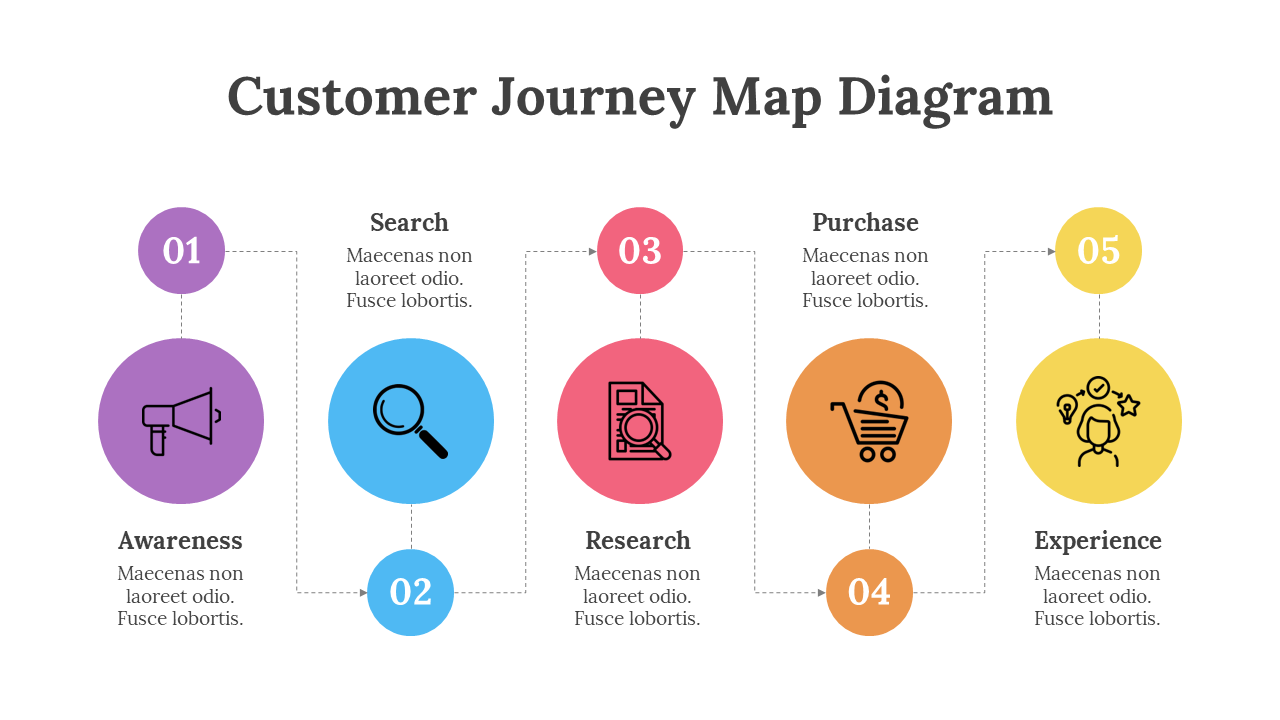 Customer Journey Map Diagram

01

Awareness
Maecenas non laoreet odio. Fusce lobortis.

Search
Maecenas non laoreet odio. Fusce lobortis.

02

03

Research
Maecenas non laoreet odio. Fusce lobortis.

Purchase
Maecenas non laoreet odio. Fusce lobortis.

04

05

Experience
Maecenas non laoreet odio. Fusce lobortis.